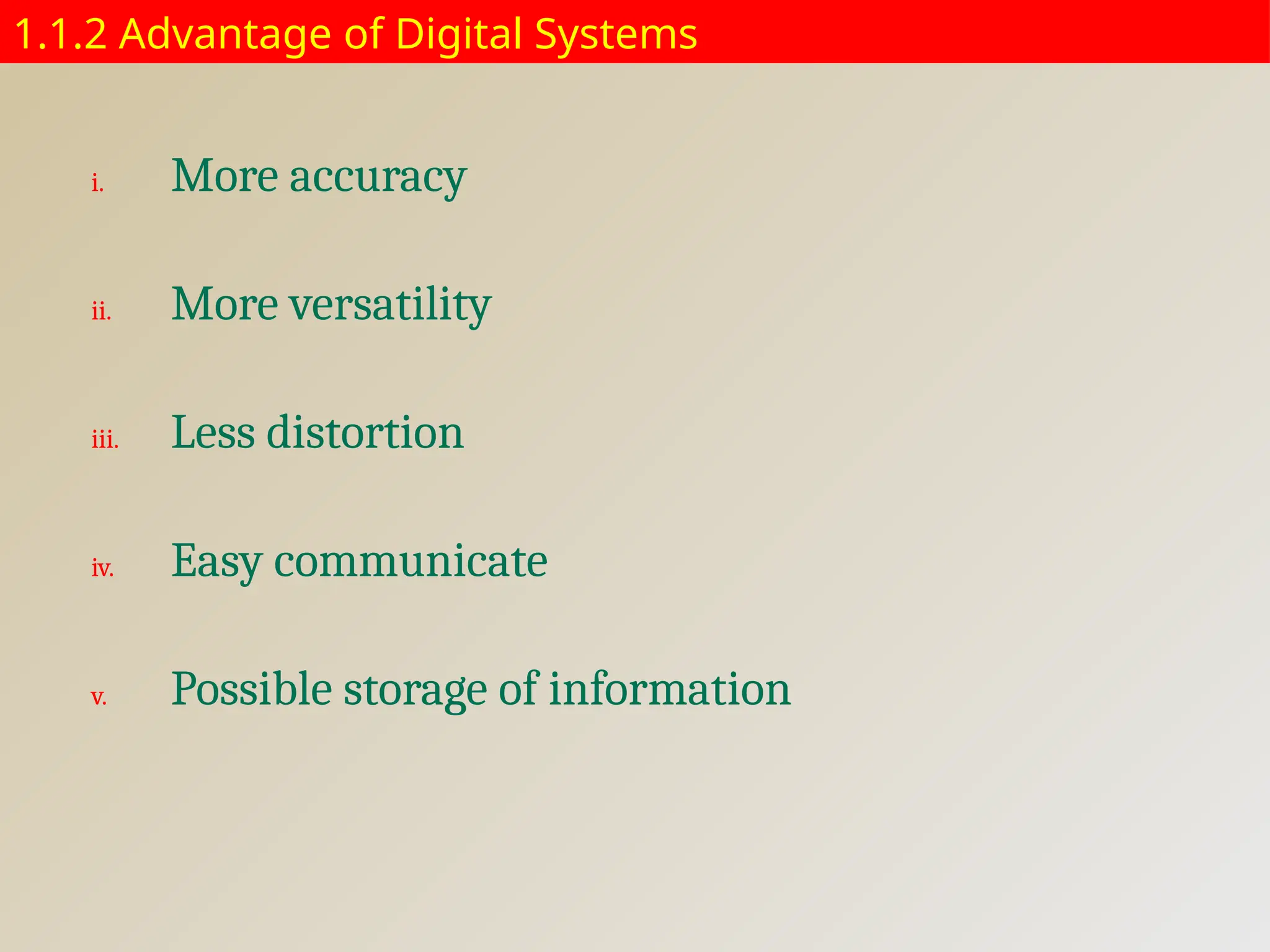 1.1.2 Advantage of Digital Systems

i. More accuracy

ii. More versatility

iii. Less distortion

iv. Easy communicate

v. Possible storage of information